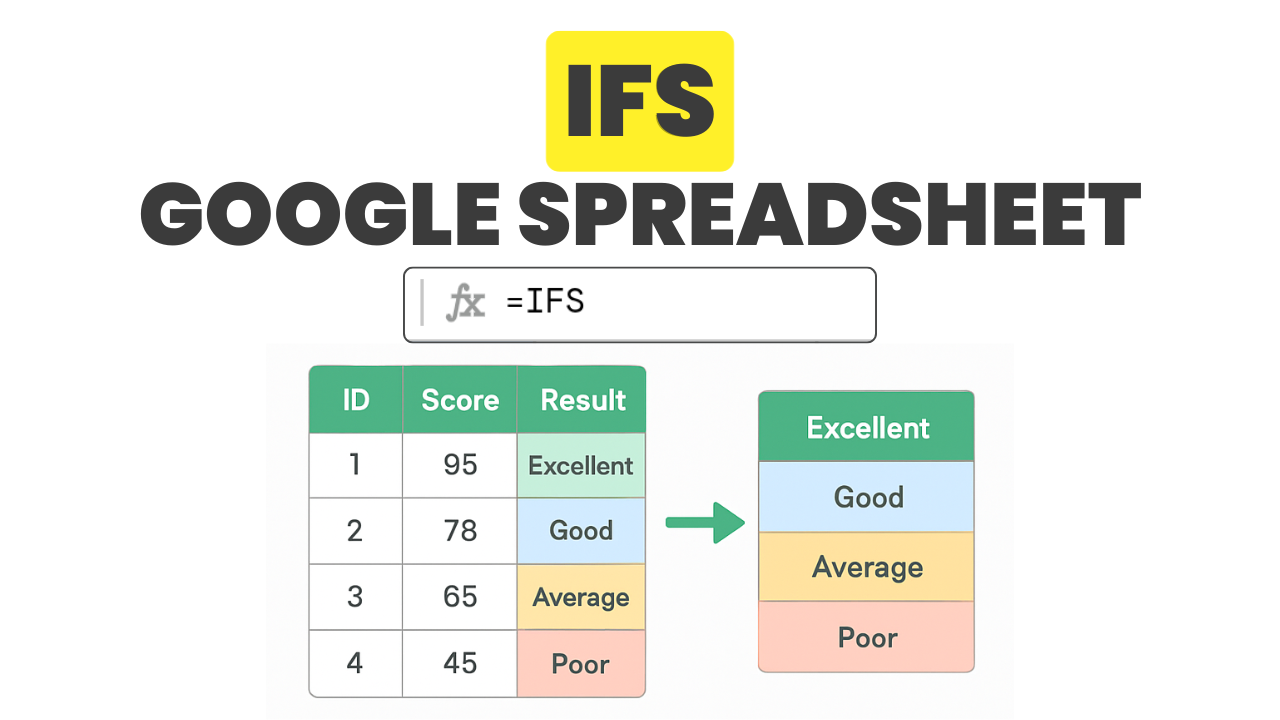 IFS
GOOGLE SPREADSHEET

fx =IFS

| ID | Score | Result |
|---|---|---|
| 1 | 95 | Excellent |
| 2 | 78 | Good |
| 3 | 65 | Average |
| 4 | 45 | Poor |

| Excellent |
|---|
| Good |
| Average |
| Poor |